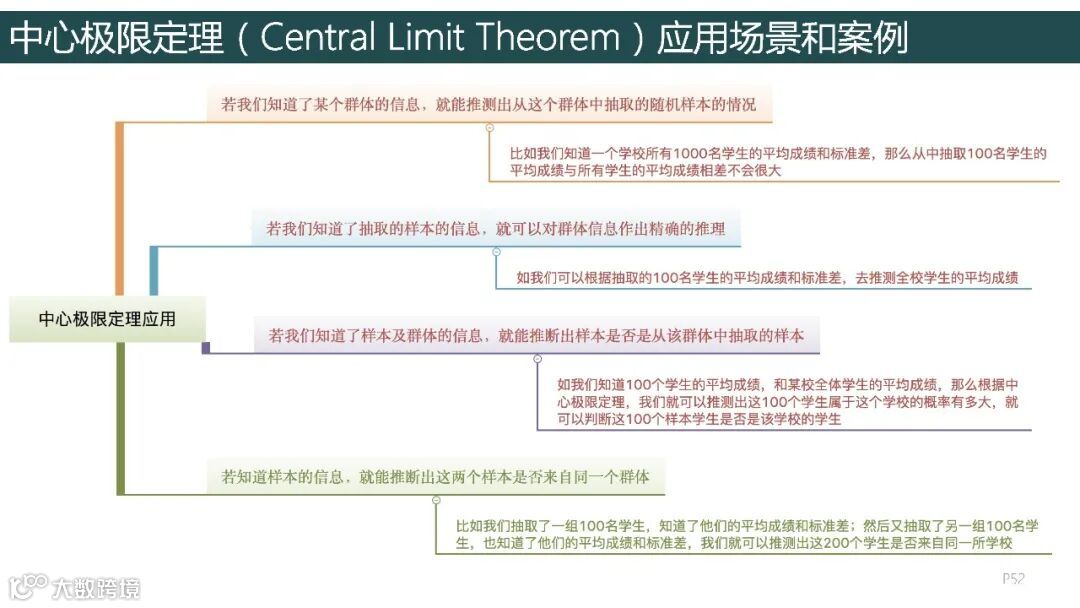 中心极限定理（Central Limit Theorem）应用场景和案例

中心极限定理应用

若我们知道了某个群体的信息，就能推测出从这个群体中抽取的随机样本的情况

比如我们知道一个学校所有1000名学生的平均成绩和标准差，那么从中抽取100名学生的平均成绩与所有学生的平均成绩相差不会很大

若我们知道了抽取的样本的信息，就可以对群体信息作出精确的推理

如我们可以根据抽取的100名学生的平均成绩和标准差，去推测全校学生的平均成绩

若我们知道了样本及群体的信息，就能推断出样本是否是从该群体中抽取的样本

如我们知道100个学生的平均成绩，和某校全体学生的平均成绩，那么根据中心极限定理，我们就可以推测出这100个学生属于这个学校的概率有多大，就可以判断这100个样本学生是否是该学校的学生

若知道样本的信息，就能推断出这两个样本是否来自同一个群体

比如我们抽取了一组100名学生，知道了他们的平均成绩和标准差；然后又抽取了另一组100名学生，也知道了他们的平均成绩和标准差，我们就可以推测出这200个学生是否来自同一所学校

大数跨境

P52